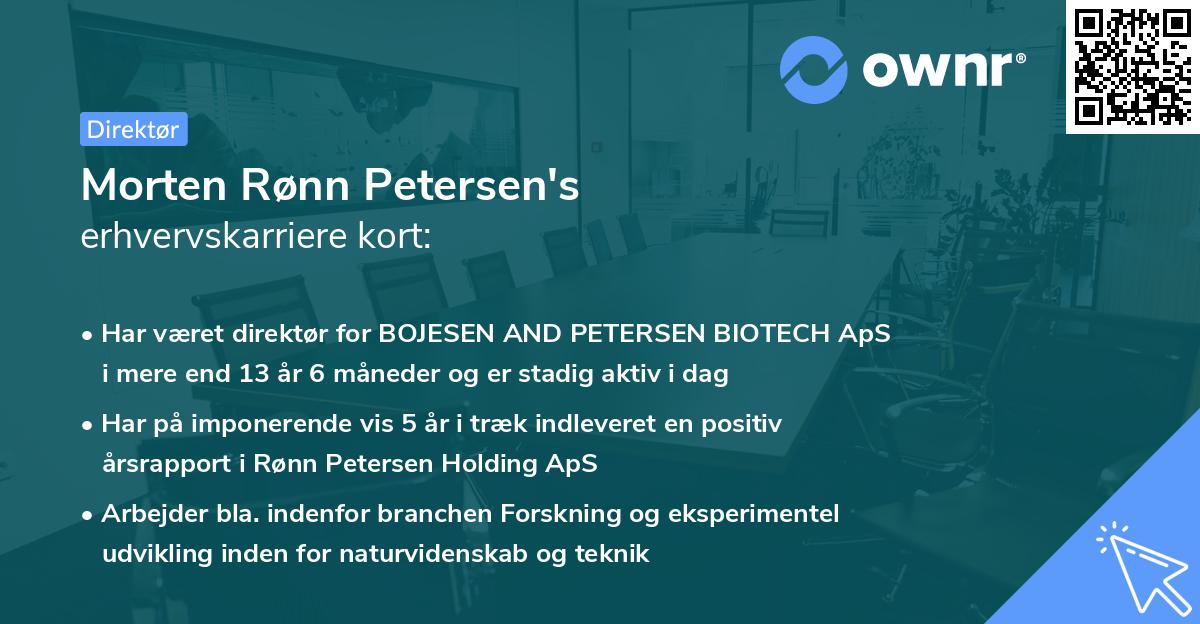 ownr®

Direktør

Morten Rønn Petersen's
erhvervskarriere kort:

• Har været direktør for BOJESEN AND PETERSEN BIOTECH ApS i mere end 13 år 6 måneder og er stadig aktiv i dag

• Har på imponerende vis 5 år i træk indleveret en positiv årsrapport i Rønn Petersen Holding ApS

• Arbejder bla. indenfor branchen Forskning og eksperimentel udvikling inden for naturvidenskab og teknik